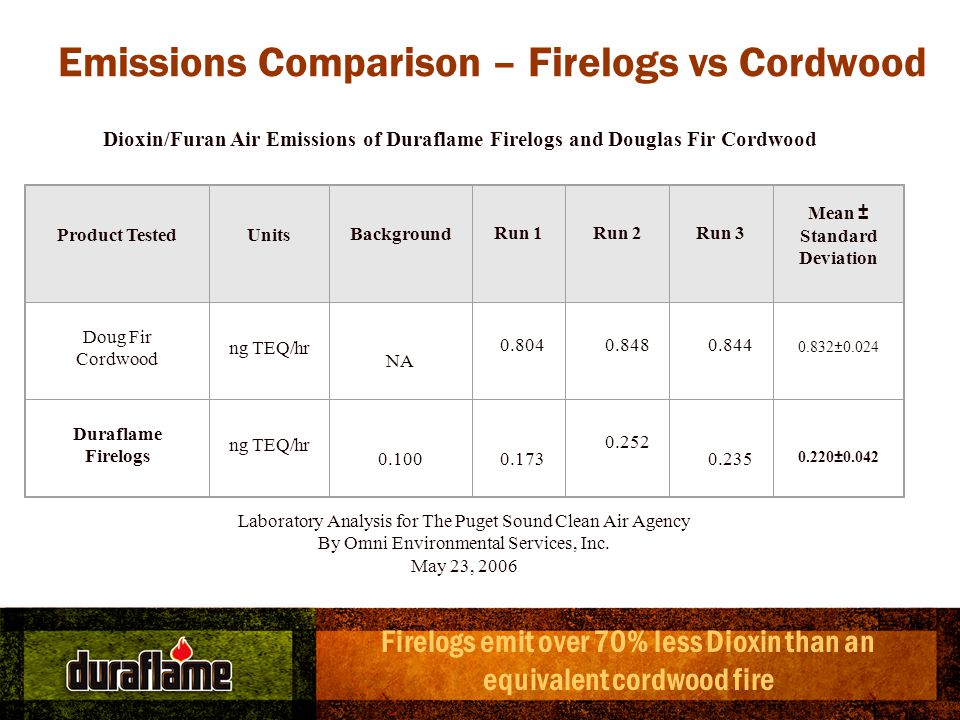 Emissions Comparison – Firelogs vs Cordwood

Dioxin/Furan Air Emissions of Duraflame Firelogs and Douglas Fir Cordwood

| Product Tested | Units | Background | Run 1 | Run 2 | Run 3 | Mean ± Standard Deviation |
|---|---|---|---|---|---|---|
| Doug Fir Cordwood | ng TEQ/hr | NA | 0.804 | 0.848 | 0.844 | 0.832±0.024 |
| Duraflame Firelogs | ng TEQ/hr | 0.100 | 0.173 | 0.252 | 0.235 | 0.220±0.042 |

Laboratory Analysis for The Puget Sound Clean Air Agency
By Omni Environmental Services, Inc.
May 23, 2006

duraflame

Firelogs emit over 70% less Dioxin than an equivalent cordwood fire